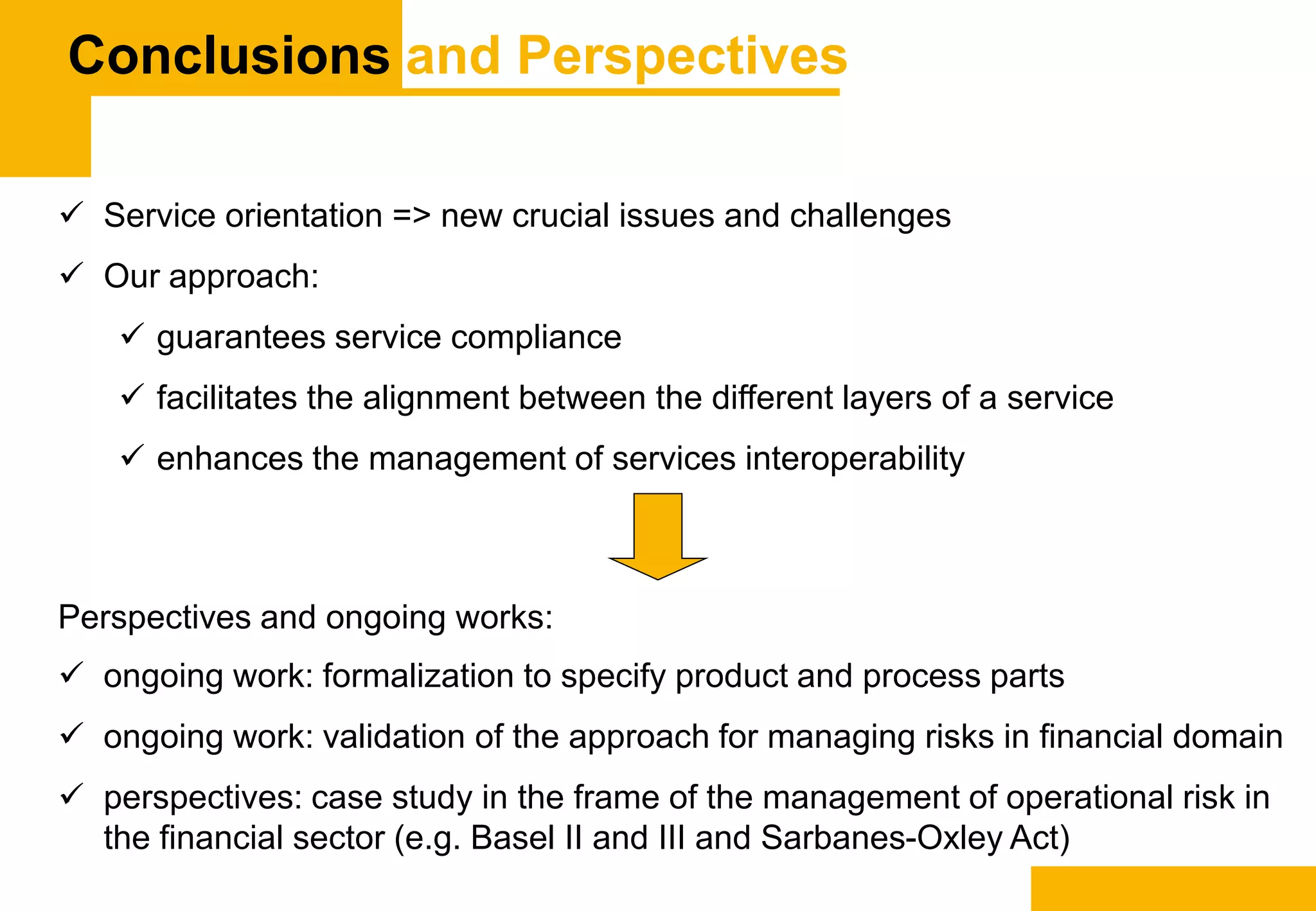 Conclusions and Perspectives

✓ Service orientation => new crucial issues and challenges

✓ Our approach:

✓ guarantees service compliance

✓ facilitates the alignment between the different layers of a service

✓ enhances the management of services interoperability

Perspectives and ongoing works:

✓ ongoing work: formalization to specify product and process parts

✓ ongoing work: validation of the approach for managing risks in financial domain

✓ perspectives: case study in the frame of the management of operational risk in the financial sector (e.g. Basel II and III and Sarbanes-Oxley Act)